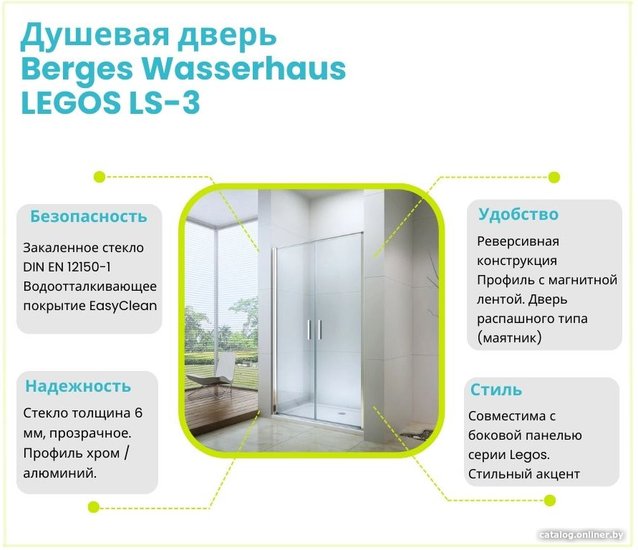 Душевая дверь Berges Wasserhaus LEGOS LS-3

Безопасность

Закаленное стекло DIN EN 12150-1 Водоотталкивающее покрытие EasyClean

Надежность

Стекло толщина 6 мм, прозрачное. Профиль хром / алюминий.

Удобство

Реверсивная конструкция Профиль с магнитной лентой. Дверь распашного типа (маятник)

Стиль

Совместима с боковой панелью серии Legos. Стильный акцент

catalog.onliner.by